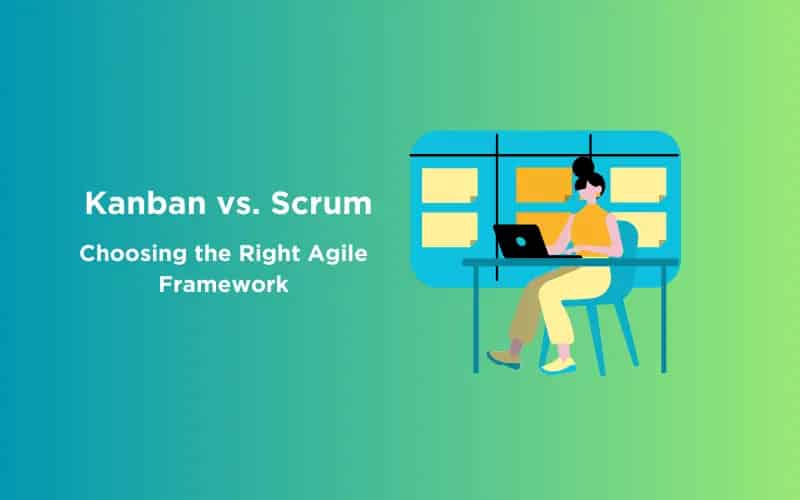 Kanban vs. Scrum

Choosing the Right Agile Framework